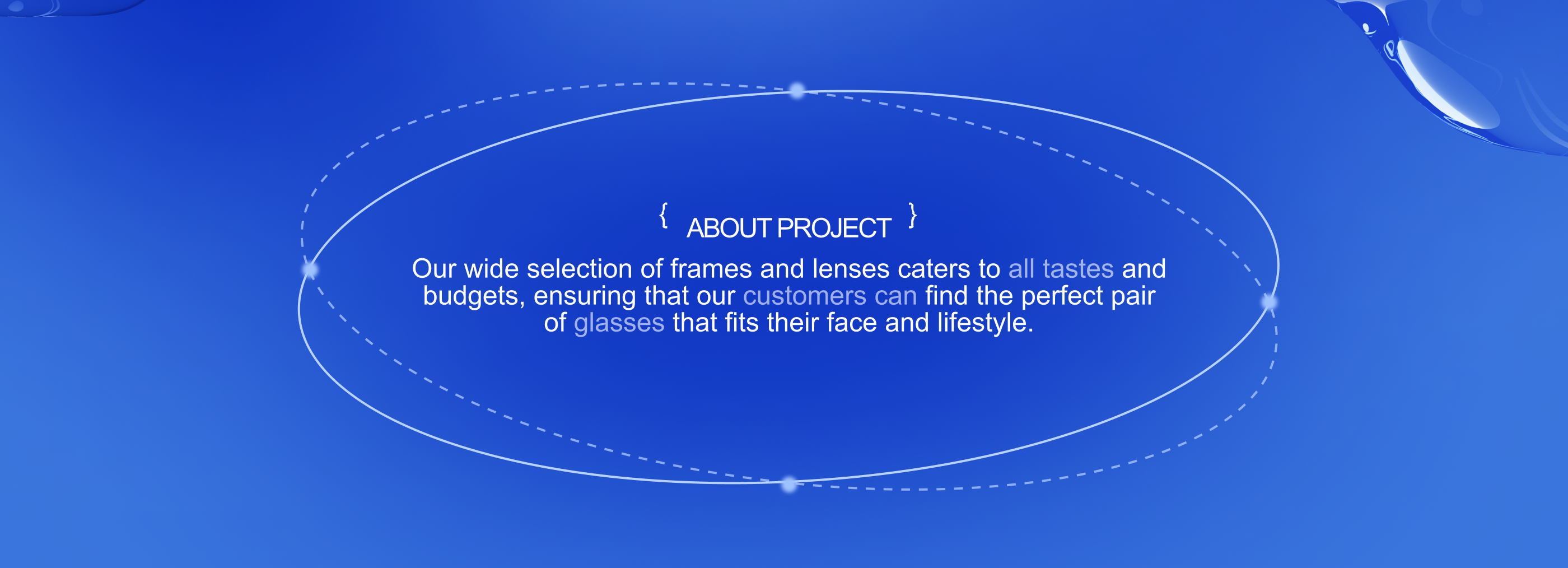 { ABOUT PROJECT }

Our wide selection of frames and lenses caters to all tastes and budgets, ensuring that our customers can find the perfect pair of glasses that fits their face and lifestyle.